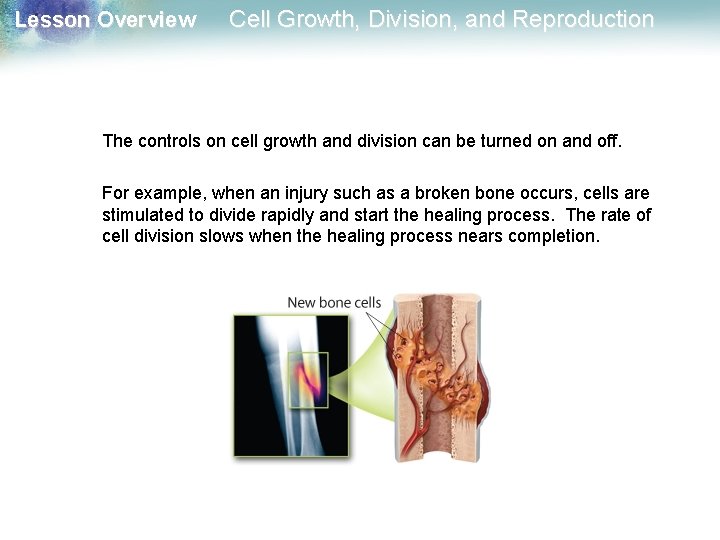 Lesson Overview Cell Growth, Division, and Reproduction

The controls on cell growth and division can be turned on and off.

For example, when an injury such as a broken bone occurs, cells are stimulated to divide rapidly and start the healing process. The rate of cell division slows when the healing process nears completion.

New bone cells